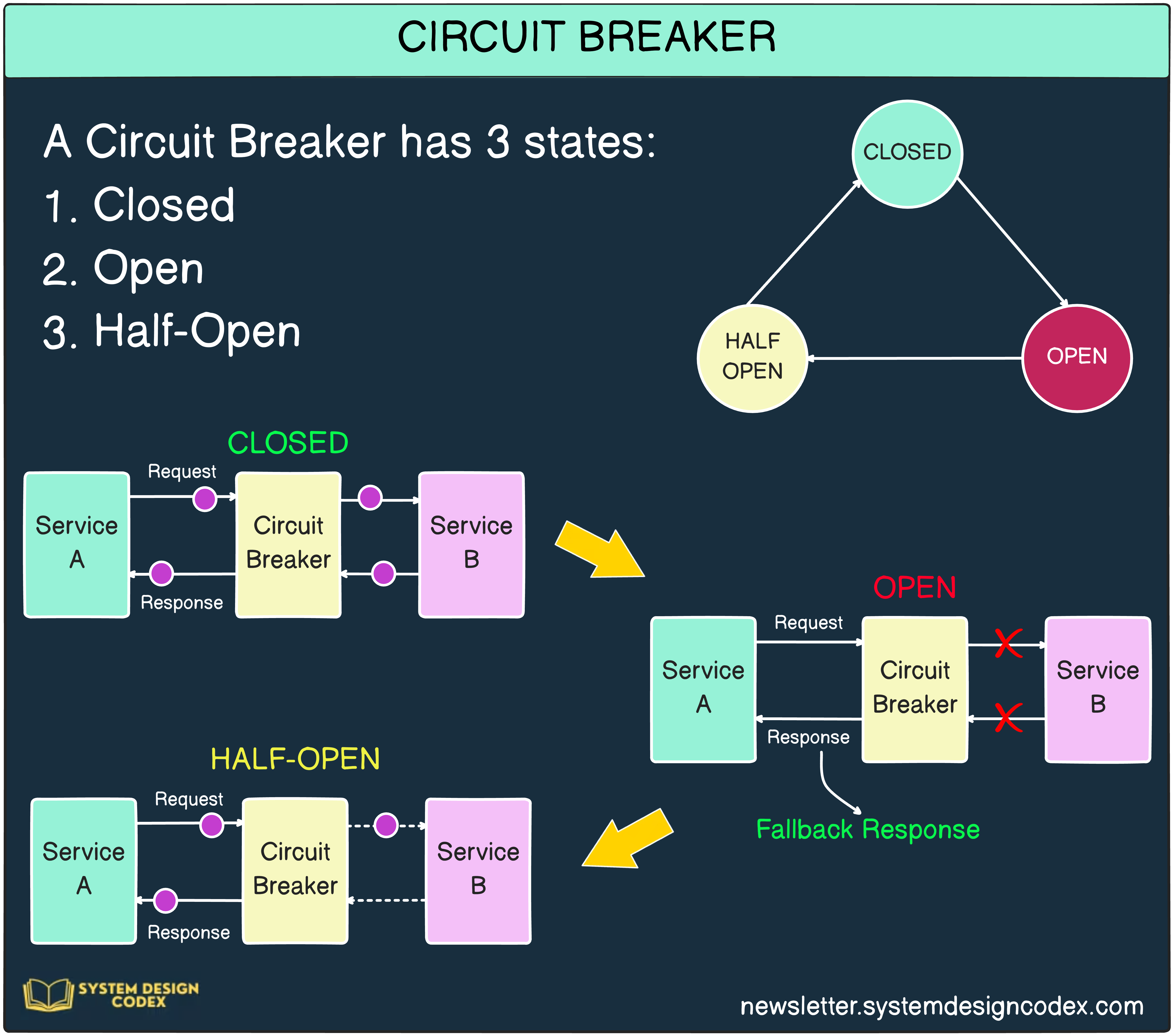 CIRCUIT BREAKER

A Circuit Breaker has 3 states:
1. Closed
2. Open
3. Half-Open

CLOSED
HALF OPEN
OPEN

CLOSED
Request
Service A
Circuit Breaker
Service B
Response

OPEN
Request
Service A
Circuit Breaker
Service B
Response
Fallback Response

HALF-OPEN
Request
Service A
Circuit Breaker
Service B
Response

SYSTEM DESIGN CODEX
newsletter.systemdesigncodex.com